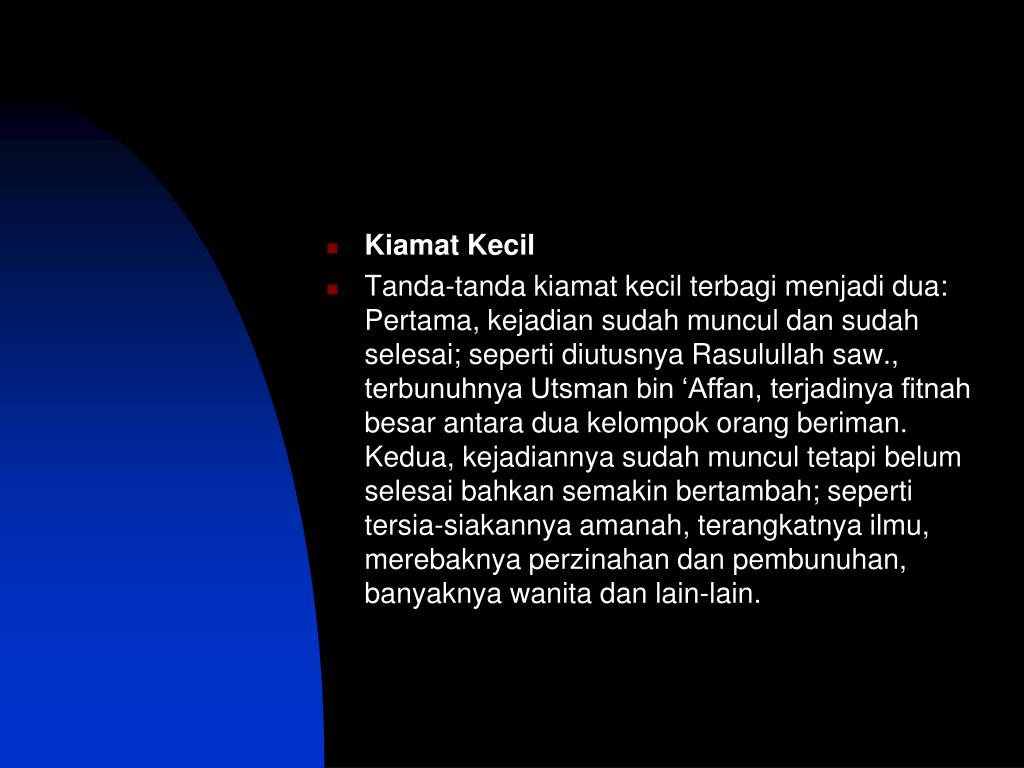 Kiamat Kecil

Tanda-tanda kiamat kecil terbagi menjadi dua: Pertama, kejadian sudah muncul dan sudah selesai; seperti diutusnya Rasulullah saw., terbunuhnya Utsman bin ‘Affan, terjadinya fitnah besar antara dua kelompok orang beriman. Kedua, kejadiannya sudah muncul tetapi belum selesai bahkan semakin bertambah; seperti tersia-siakannya amanah, terangkatnya ilmu, merebaknya perzinahan dan pembunuhan, banyaknya wanita dan lain-lain.